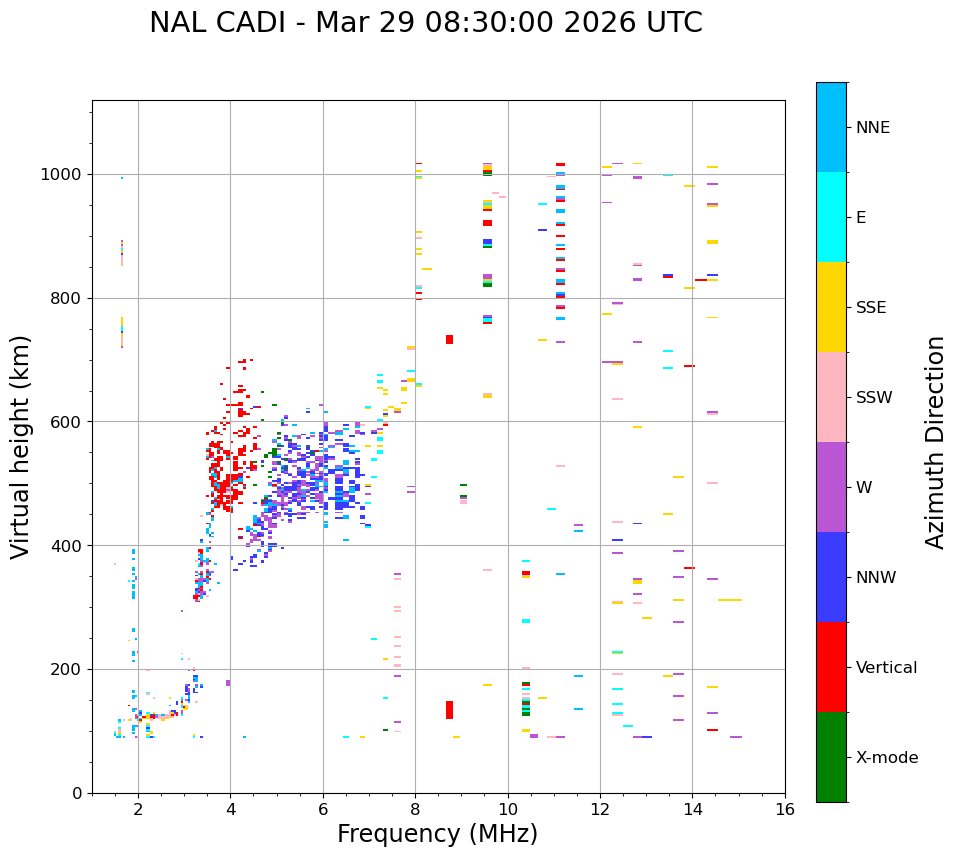 NAL CADI - Mar 29 08:30:00 2026 UTC

Virtual height (km)

1000
800
600
400
200
0

2 4 6 8 10 12 14 16

Frequency (MHz)

NNE
E
SSE
SSW
W
NNW
Vertical
X-mode

Azimuth Direction